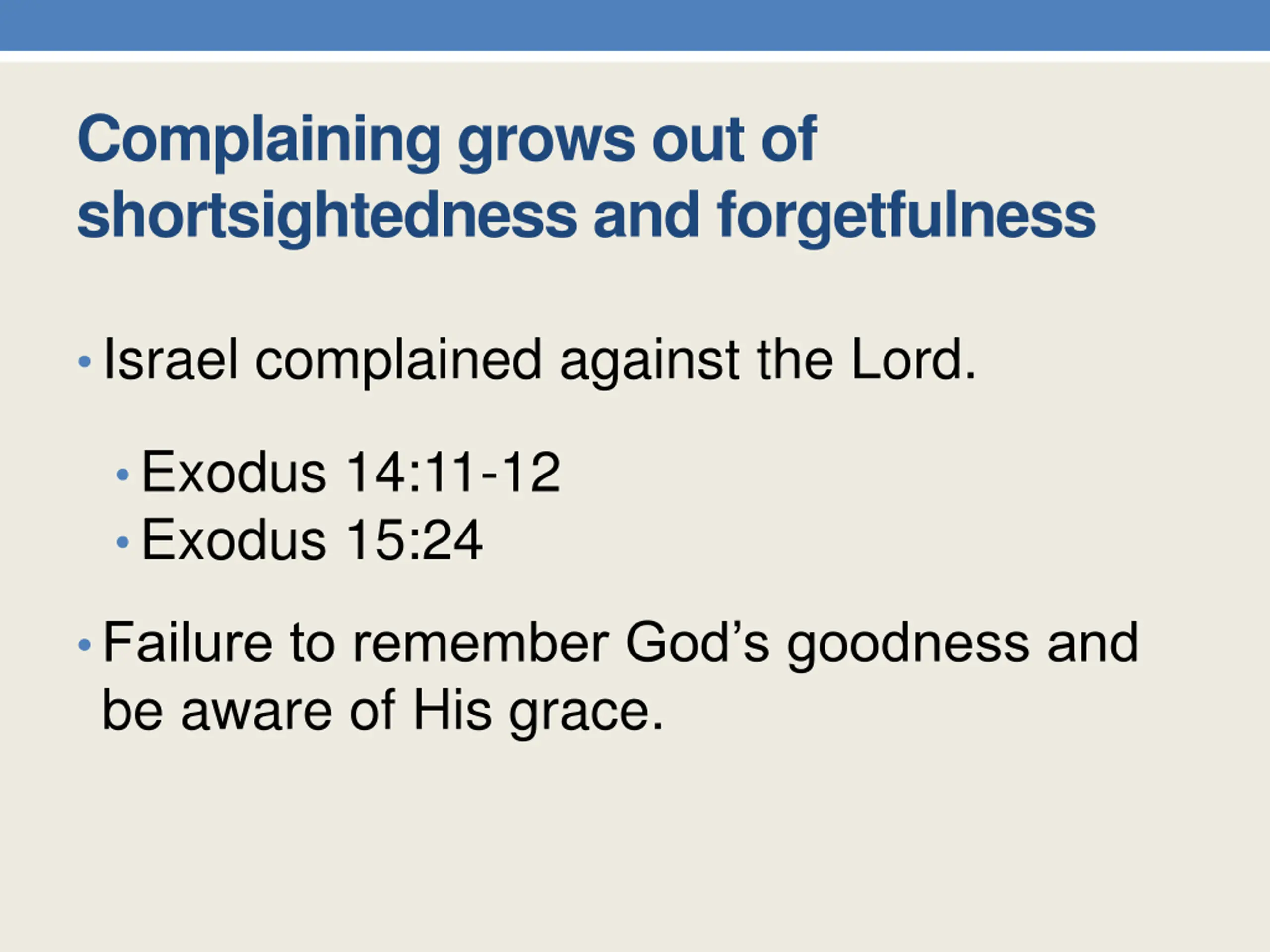 Complaining grows out of shortsightedness and forgetfulness

• Israel complained against the Lord.

• Exodus 14:11-12
• Exodus 15:24

• Failure to remember God’s goodness and be aware of His grace.